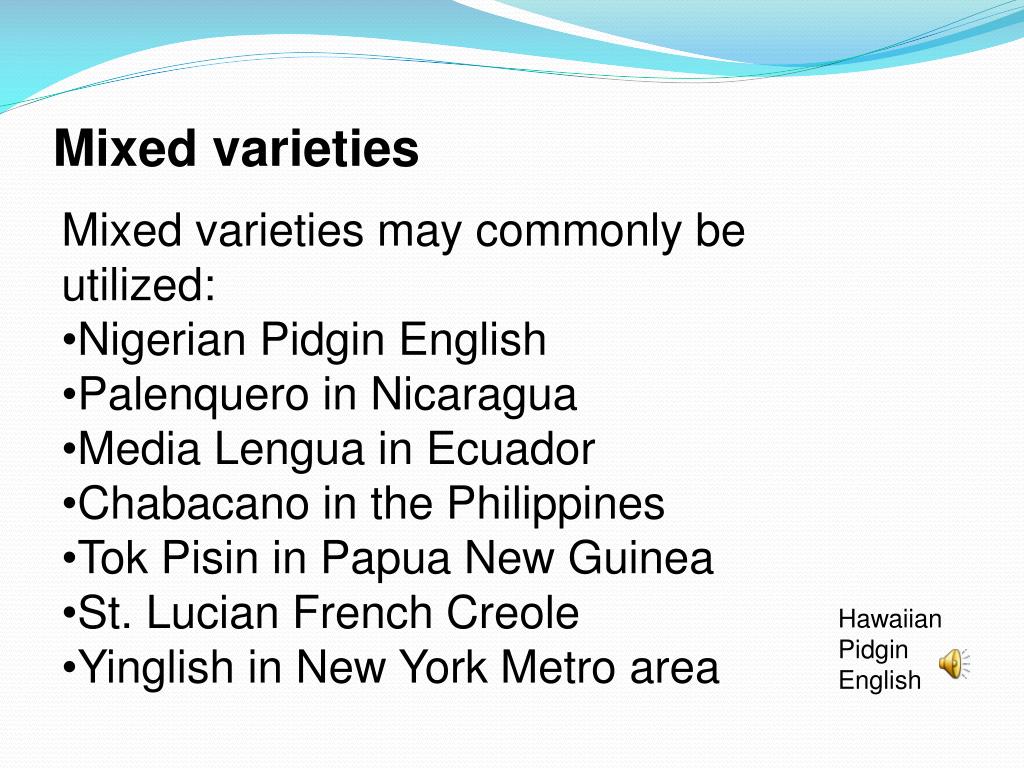 Mixed varieties

Mixed varieties may commonly be utilized:
•Nigerian Pidgin English
•Palenquero in Nicaragua
•Media Lengua in Ecuador
•Chabacano in the Philippines
•Tok Pisin in Papua New Guinea
•St. Lucian French Creole
•Yinglish in New York Metro area

Hawaiian Pidgin English